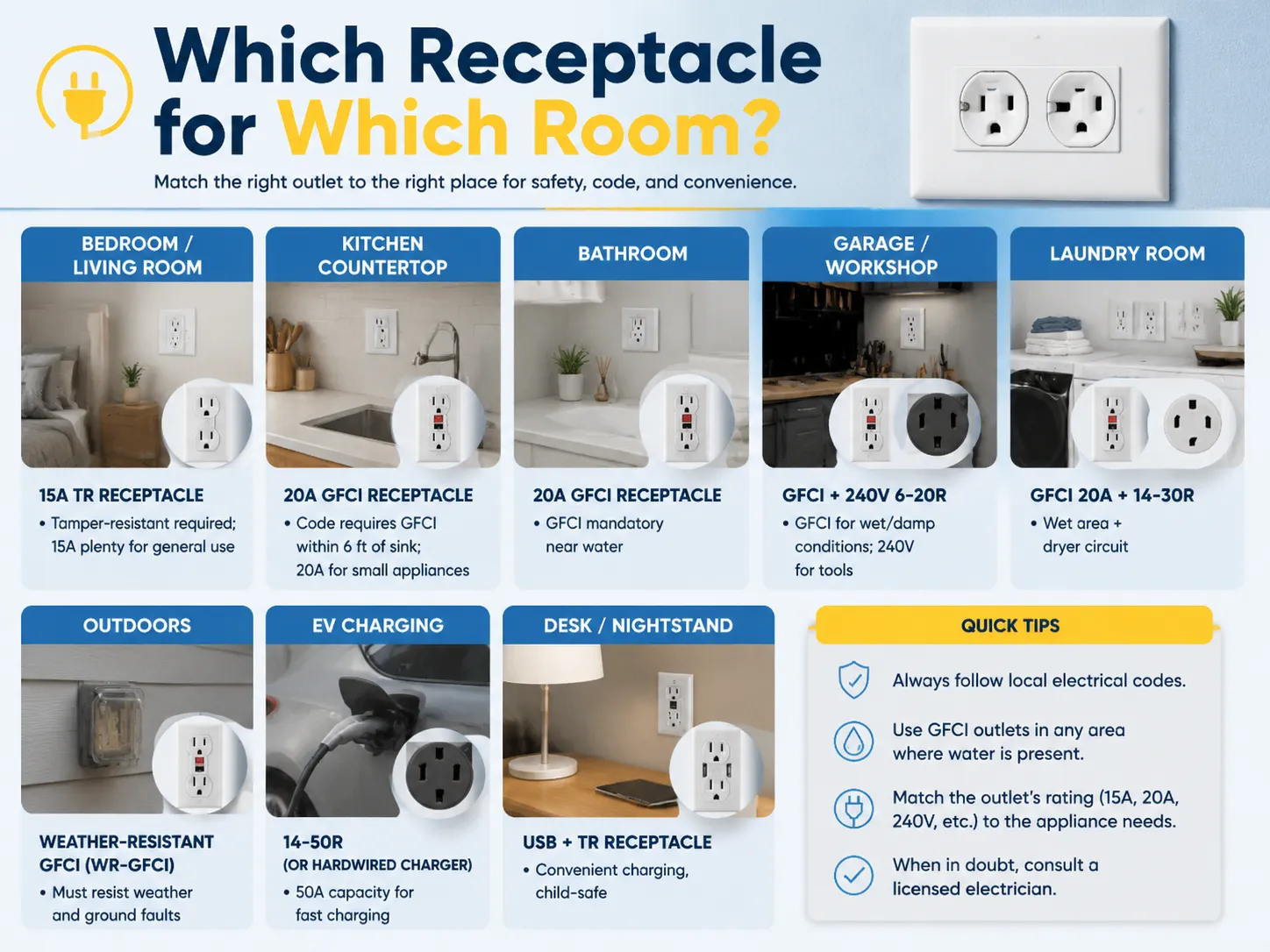 Which Receptacle for Which Room?

Match the right outlet to the right place for safety, code, and convenience.

BEDROOM / LIVING ROOM

15A TR RECEPTACLE
• Tamper-resistant required; 15A plenty for general use

KITCHEN COUNTERTOP

20A GFCI RECEPTACLE
• Code requires GFCI within 6 ft of sink; 20A for small appliances

BATHROOM

20A GFCI RECEPTACLE
• GFCI mandatory near water

GARAGE / WORKSHOP

GFCI + 240V 6-20R
• GFCI for wet/damp conditions; 240V for tools

LAUNDRY ROOM

GFCI 20A + 14-30R
• Wet area + dryer circuit

OUTDOORS

WEATHER-RESISTANT GFCI (WR-GFCI)
• Must resist weather and ground faults

EV CHARGING

14-50R
(OR HARDWIRED CHARGER)
• 50A capacity for fast charging

DESK / NIGHTSTAND

USB + TR RECEPTACLE
• Convenient charging, child-safe

QUICK TIPS

Always follow local electrical codes.

Use GFCI outlets in any area where water is present.

Match the outlet's rating (15A, 20A, 240V, etc.) to the appliance needs.

When in doubt, consult a licensed electrician.